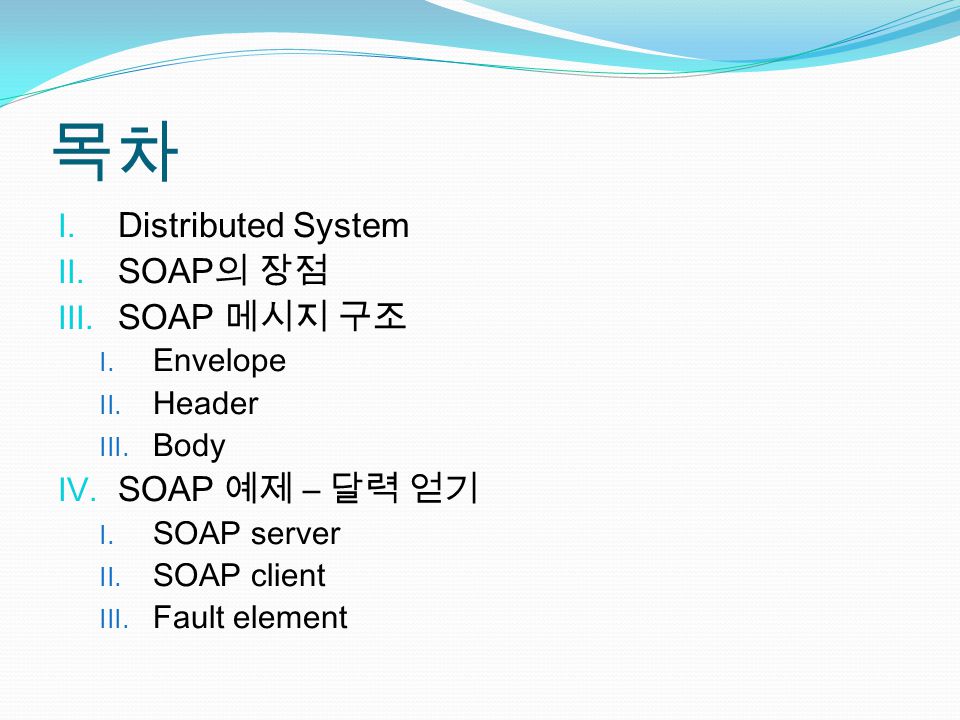 목차

I. Distributed System
II. SOAP의 장점
III. SOAP 메시지 구조
I. Envelope
II. Header
III. Body
IV. SOAP 예제 – 달력 얻기
I. SOAP server
II. SOAP client
III. Fault element